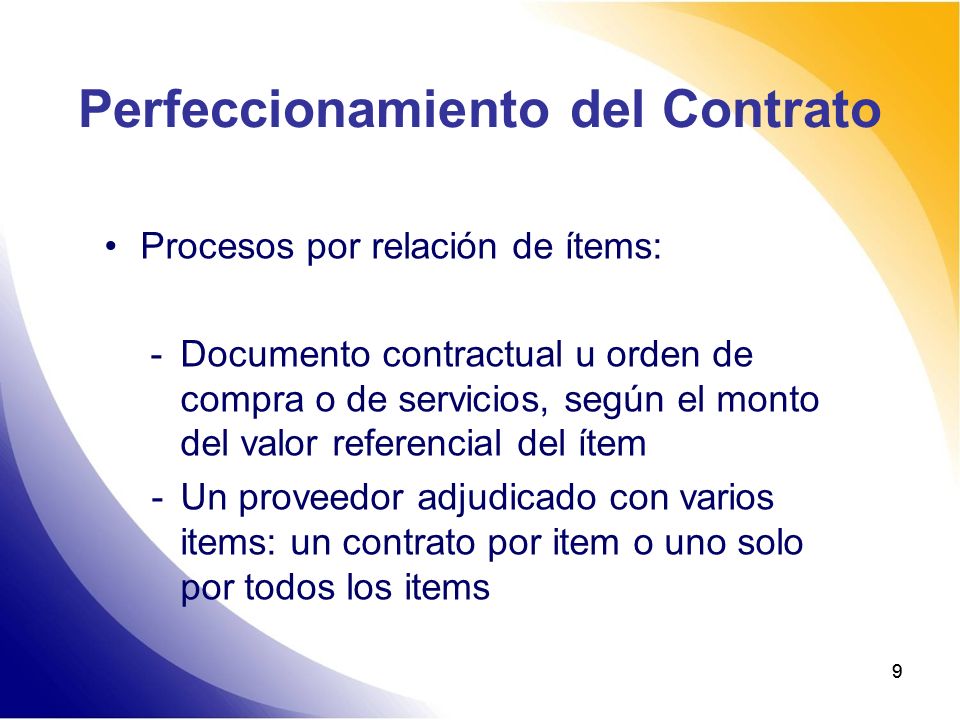 Perfeccionamiento del Contrato

• Procesos por relación de ítems:

- Documento contractual u orden de compra o de servicios, según el monto del valor referencial del ítem
- Un proveedor adjudicado con varios items: un contrato por item o uno solo por todos los items

9